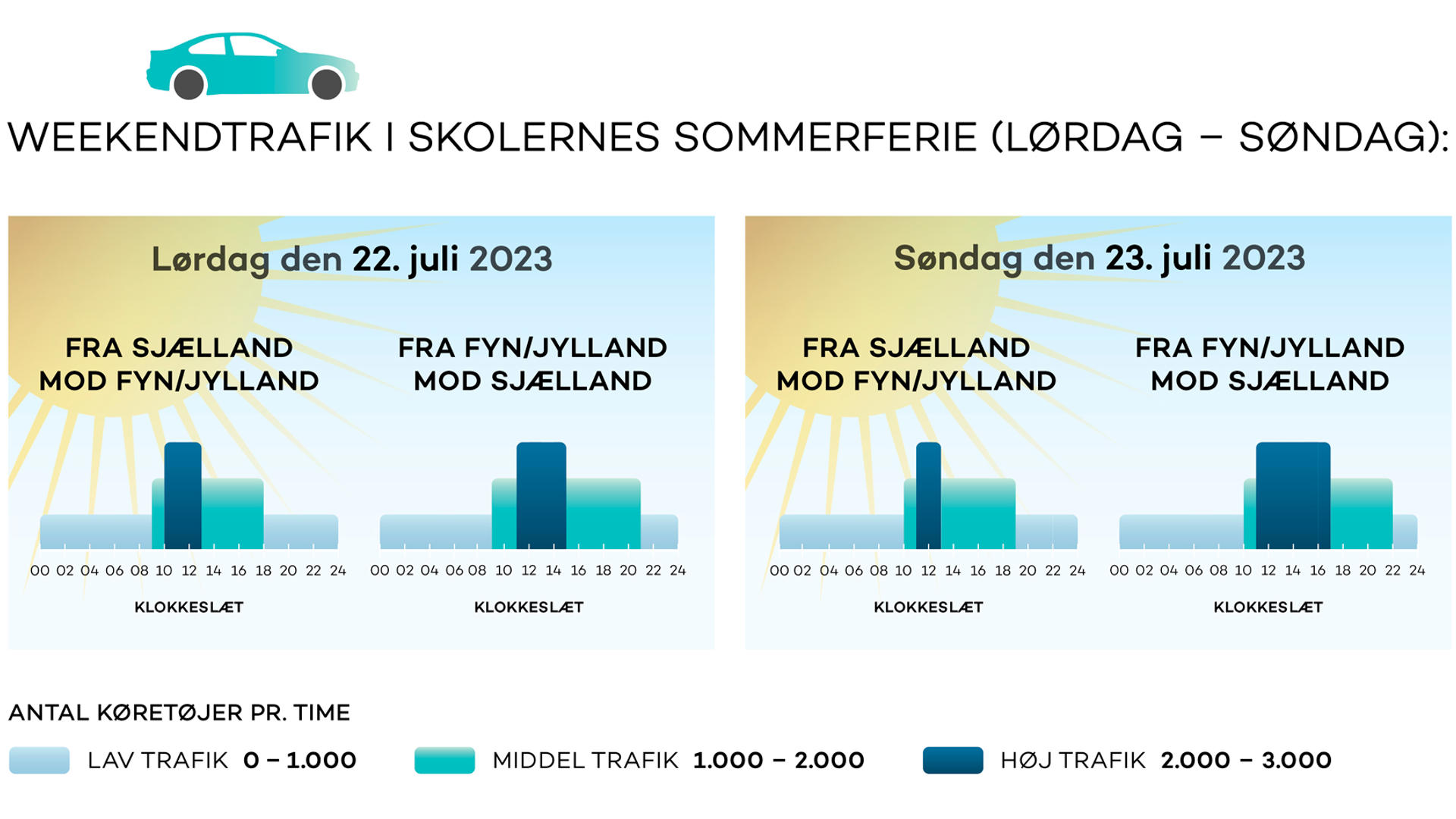 WEEKENDTRAFIK I SKOLERNES SOMMERFERIE (LØRDAG – SØNDAG):

Lørdag den 22. juli 2023

FRA SJÆLLAND MOD FYN/JYLLAND

00 02 04 06 08 10 12 14 16 18 20 22 24

KLOKKESLÆT

FRA FYN/JYLLAND MOD SJÆLLAND

00 02 04 06 08 10 12 14 16 18 20 22 24

KLOKKESLÆT

Søndag den 23. juli 2023

FRA SJÆLLAND MOD FYN/JYLLAND

00 02 04 06 08 10 12 14 16 18 20 22 24

KLOKKESLÆT

FRA FYN/JYLLAND MOD SJÆLLAND

00 02 04 06 08 10 12 14 16 18 20 22 24

KLOKKESLÆT

ANTAL KØRETØJER PR. TIME

LAV TRAFIK 0 – 1.000

MIDDEL TRAFIK 1.000 – 2.000

HØJ TRAFIK 2.000 – 3.000